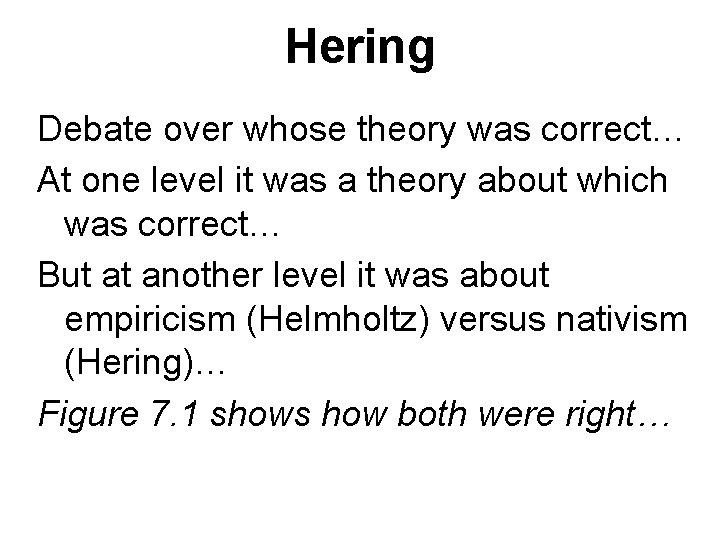 Hering

Debate over whose theory was correct…

At one level it was a theory about which was correct…

But at another level it was about empiricism (Helmholtz) versus nativism (Hering)…

Figure 7.1 shows how both were right…